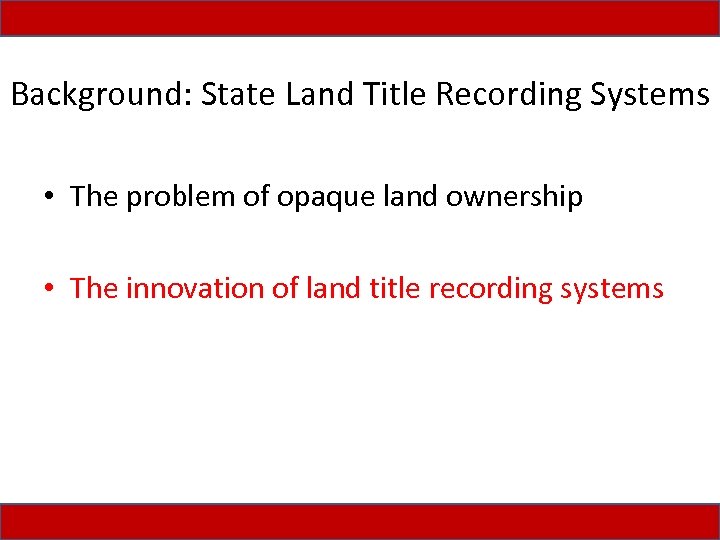 Background: State Land Title Recording Systems

• The problem of opaque land ownership

• The innovation of land title recording systems